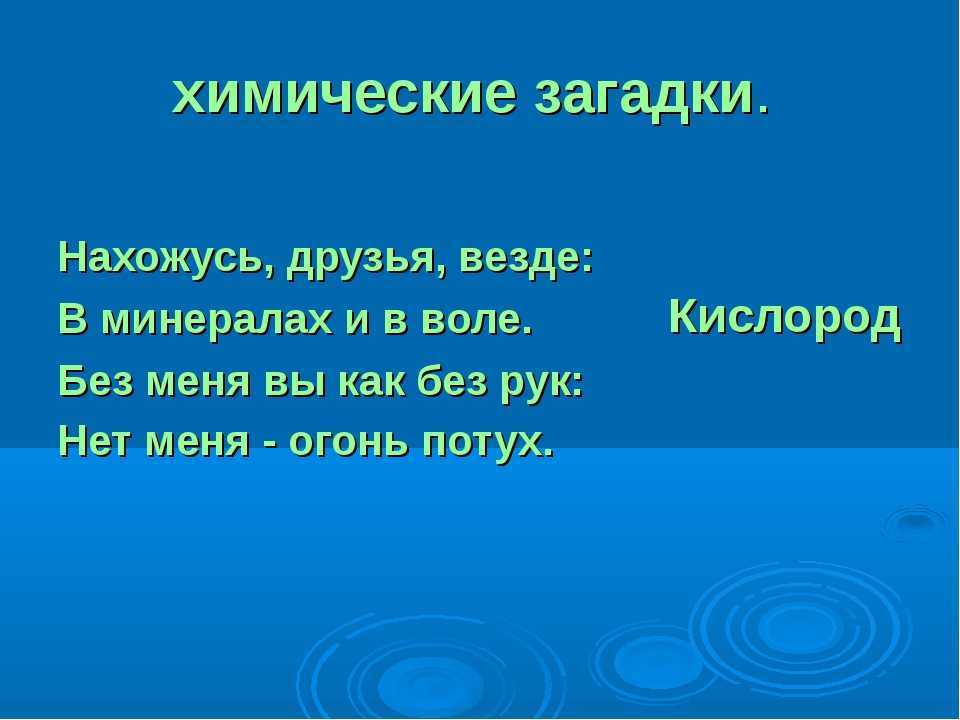 химические загадки.

Нахожусь, друзья, везде:
В минералах и в воле.
Без меня вы как без рук:
Нет меня - огонь потух.

Кислород